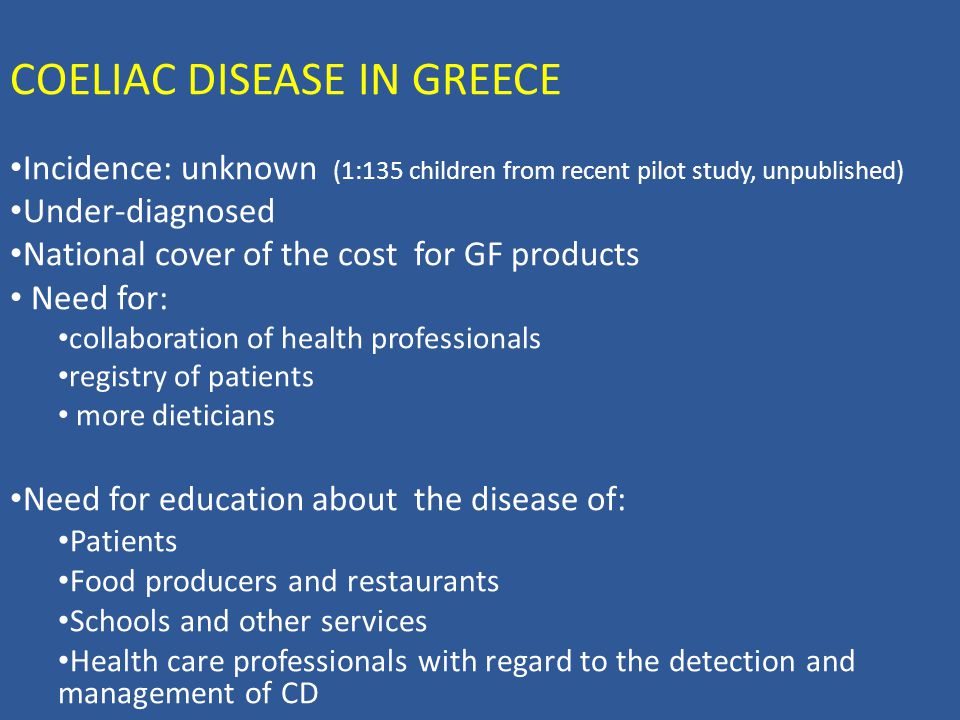 COELIAC DISEASE IN GREECE

•Incidence: unknown (1:135 children from recent pilot study, unpublished)
•Under-diagnosed
•National cover of the cost for GF products
• Need for:
•collaboration of health professionals
•registry of patients
• more dieticians

•Need for education about the disease of:
•Patients
•Food producers and restaurants
•Schools and other services
•Health care professionals with regard to the detection and management of CD